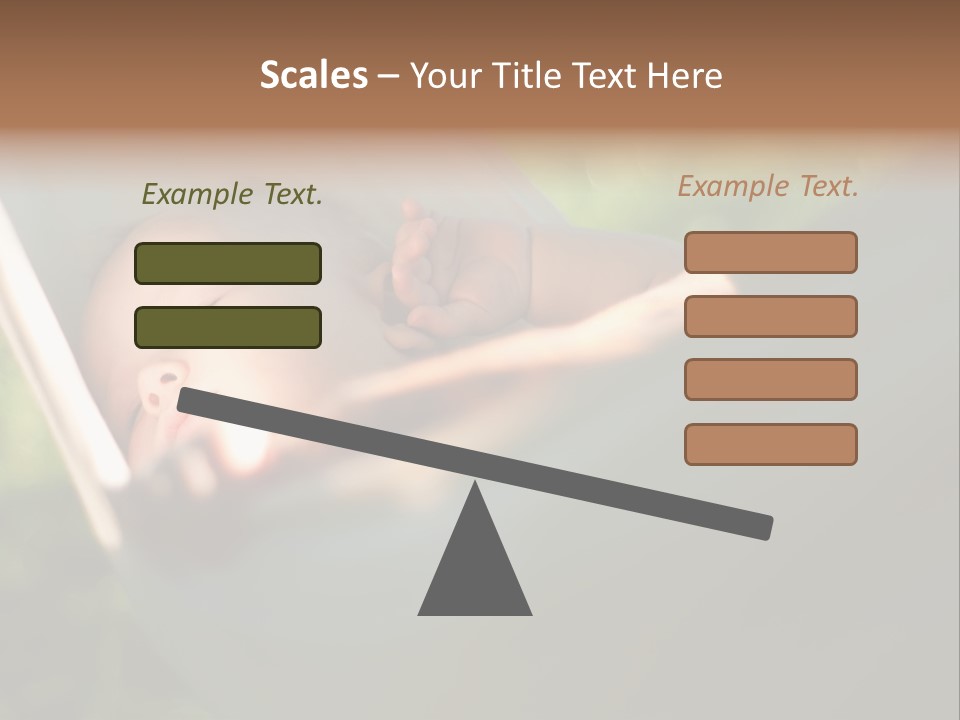 Scales – Your Title Text Here

Example Text.

Example Text.